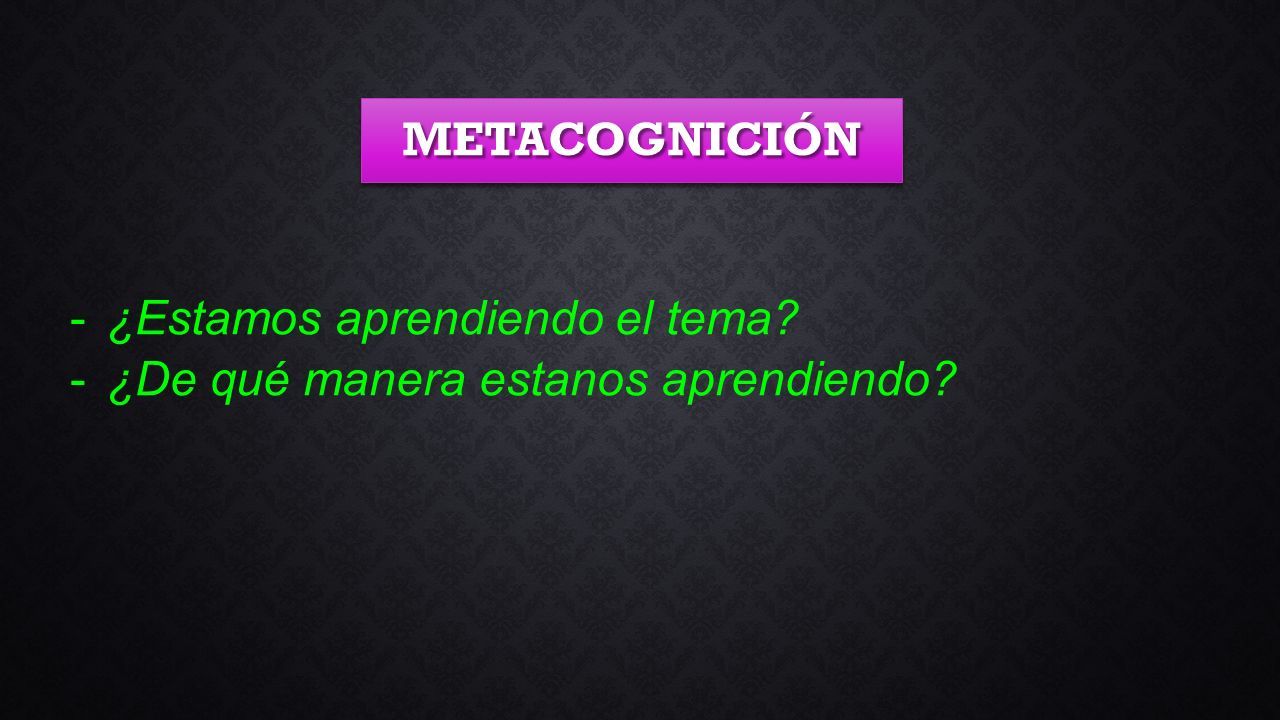 METACOGNICIÓN

- ¿Estamos aprendiendo el tema?
- ¿De qué manera estanos aprendiendo?